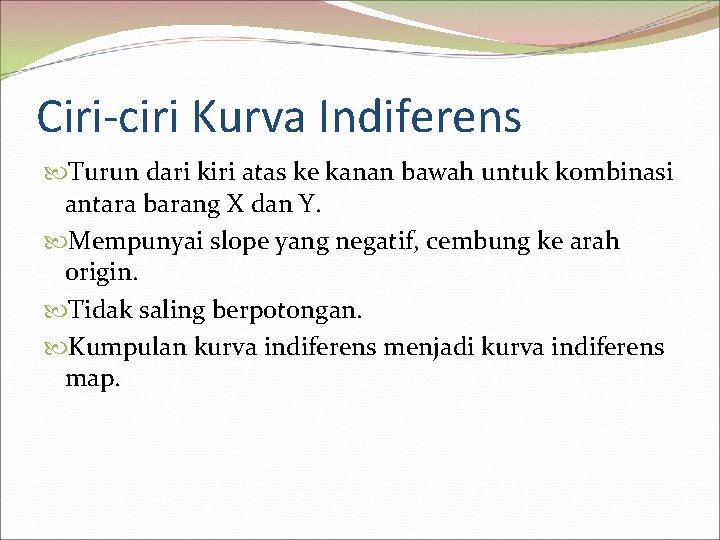 Ciri-ciri Kurva Indiferens

Turun dari kiri atas ke kanan bawah untuk kombinasi antara barang X dan Y.

Mempunyai slope yang negatif, cembung ke arah origin.

Tidak saling berpotongan.

Kumpulan kurva indiferens menjadi kurva indiferens map.